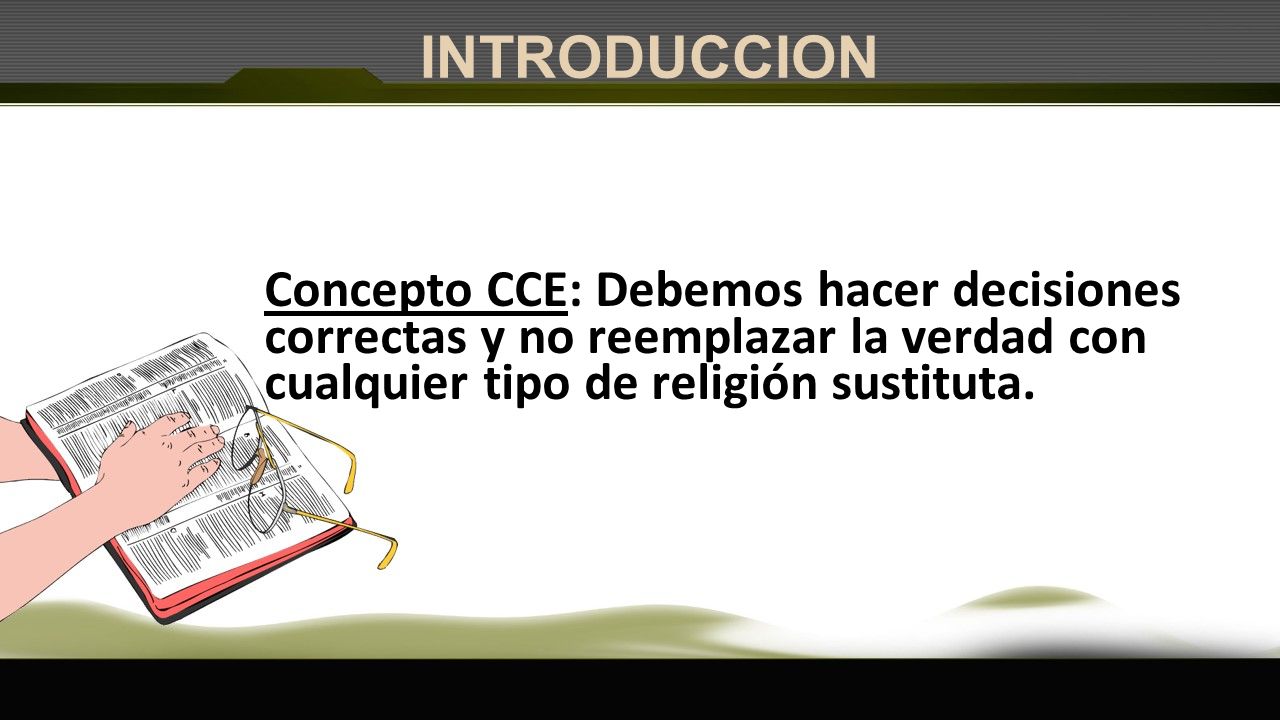 INTRODUCCION

Concepto CCE: Debemos hacer decisiones correctas y no reemplazar la verdad con cualquier tipo de religión sustituta.